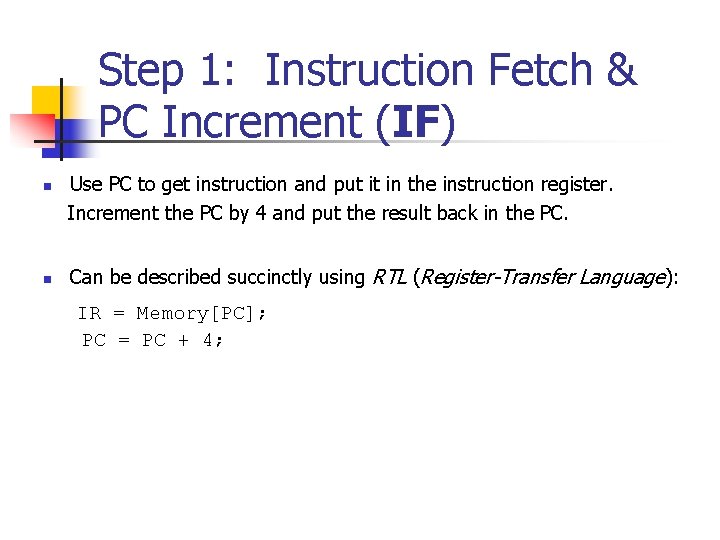 Step 1: Instruction Fetch & PC Increment (IF)

Use PC to get instruction and put it in the instruction register. Increment the PC by 4 and put the result back in the PC.

Can be described succinctly using RTL (Register-Transfer Language):

IR = Memory[PC];
PC = PC + 4;